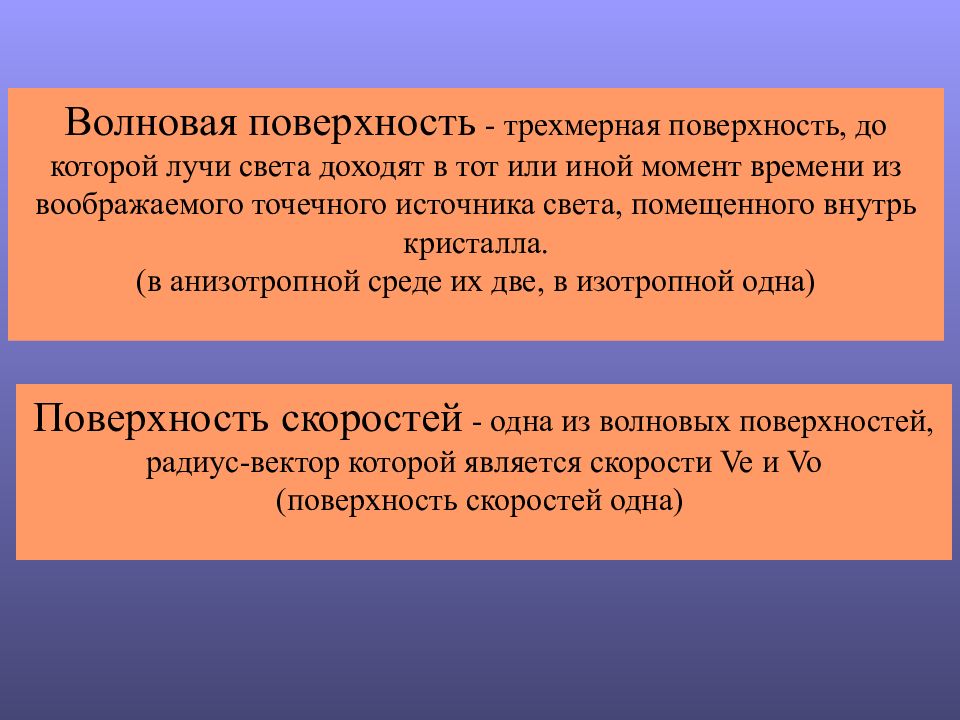 Волновая поверхность - трехмерная поверхность, до которой лучи света доходят в тот или иной момент времени из воображаемого точечного источника света, помещенного внутрь кристалла.
(в анизотропной среде их две, в изотропной одна)

Поверхность скоростей - одна из волновых поверхностей, радиус-вектор которой является скорости Ve и Vo
(поверхность скоростей одна)